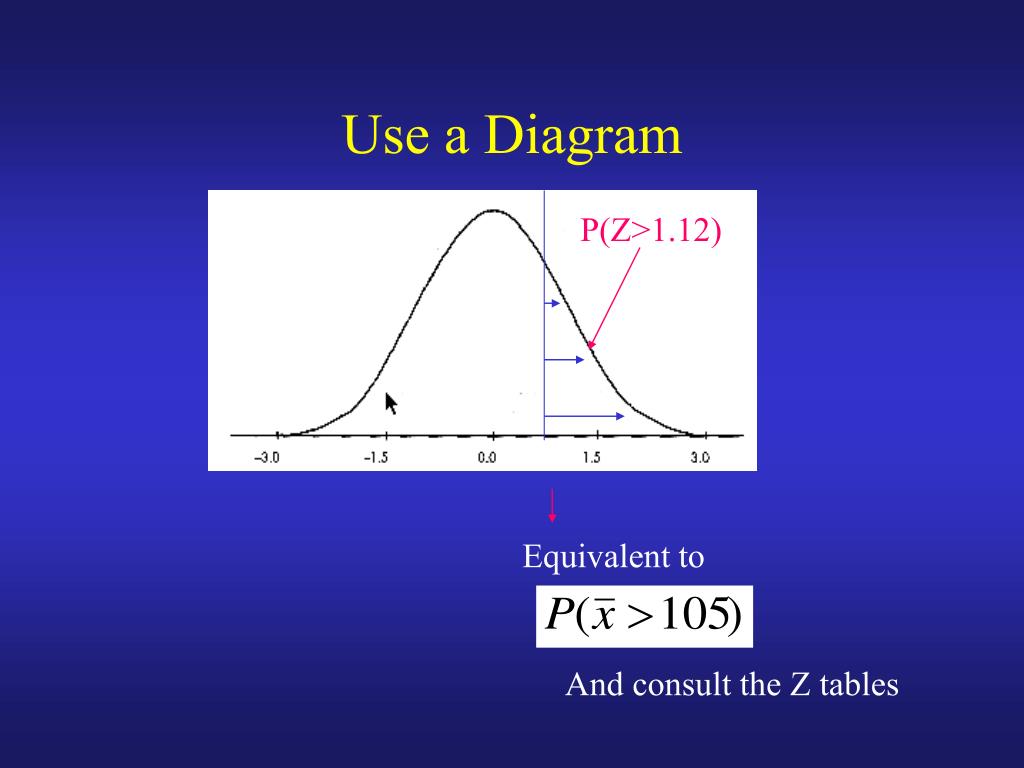 Use a Diagram

P(Z>1.12)

-3.0 -1.5 0.0 1.5 3.0

Equivalent to

$P(\bar{x} > 105)$

And consult the Z tables